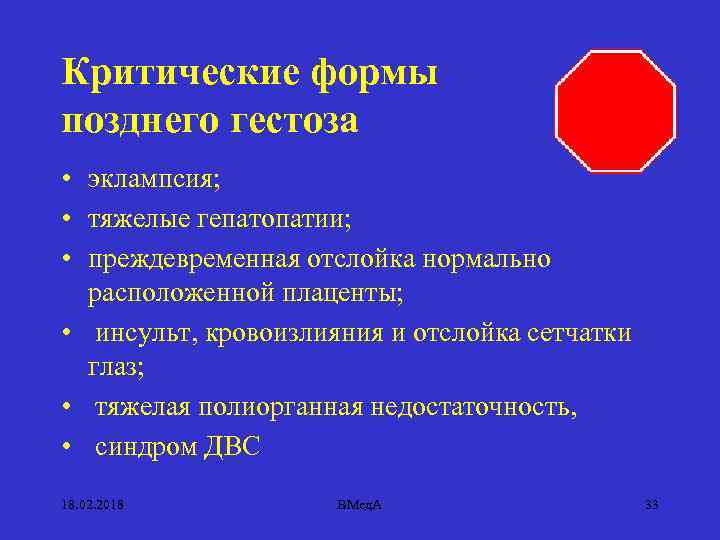 Критические формы позднего гестоза

• эклампсия;
• тяжелые гепатопатии;
• преждевременная отслойка нормально расположенной плаценты;
• инсульт, кровоизлияния и отслойка сетчатки глаз;
• тяжелая полиорганная недостаточность,
• синдром ДВС

18.02.2018 ВМедА 33